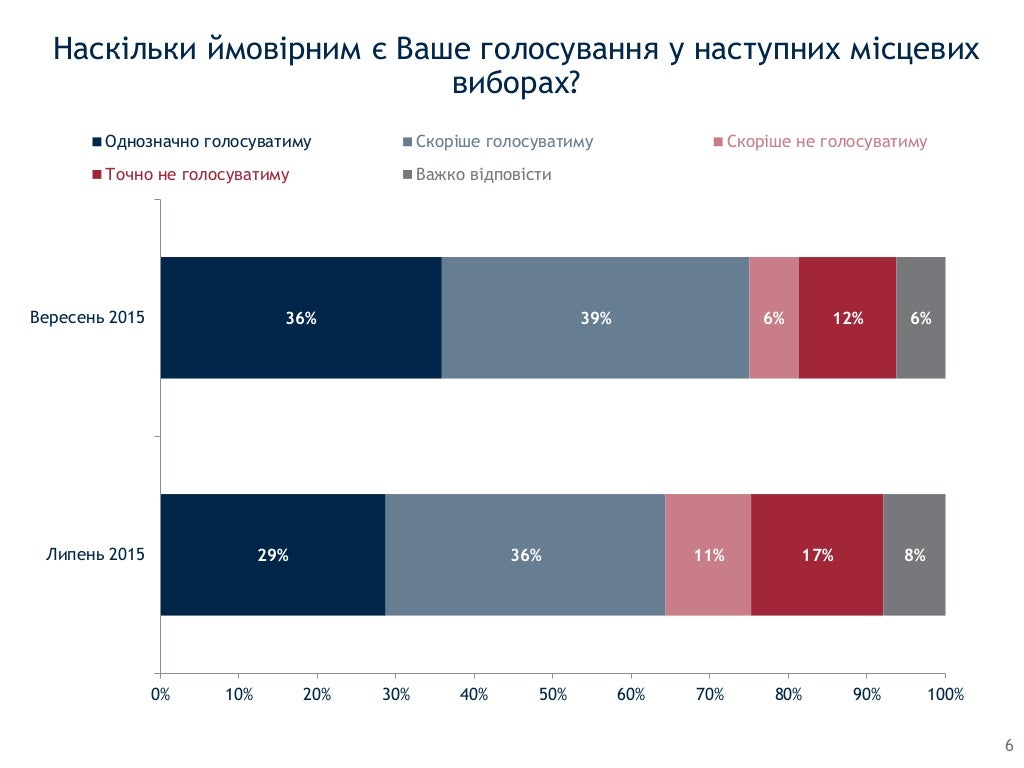 Наскільки ймовірним є Ваше голосування у наступних місцевих виборах?

Однозначно голосуватиму
Скоріше голосуватиму
Скоріше не голосуватиму
Точно не голосуватиму
Важко відповісти

Вересень 2015
36%
39%
6%
12%
6%

Липень 2015
29%
36%
11%
17%
8%

0%
10%
20%
30%
40%
50%
60%
70%
80%
90%
100%

6